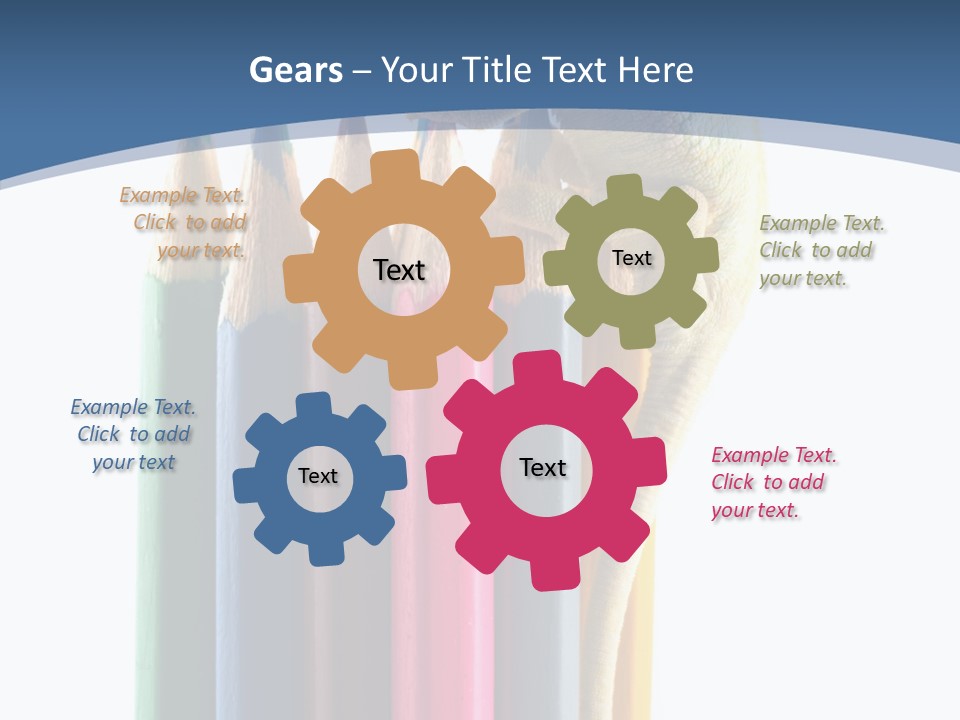 Gears – Your Title Text Here

Example Text. Click to add your text.

Text

Text

Example Text. Click to add your text.

Example Text. Click to add your text

Text

Text

Example Text. Click to add your text.